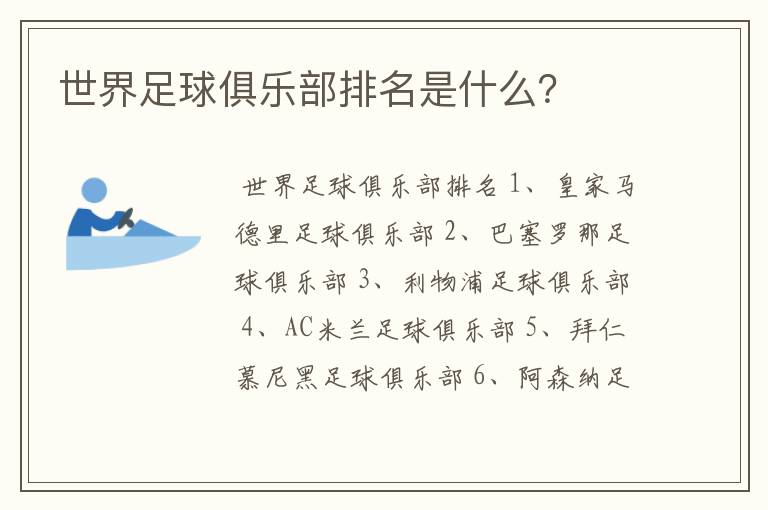 世界足球俱乐部排名是什么？

世界足球俱乐部排名 1、皇家马德里足球俱乐部 2、巴塞罗那足球俱乐部 3、利物浦足球俱乐部 4、AC米兰足球俱乐部 5、拜仁慕尼黑足球俱乐部 6、阿森纳足